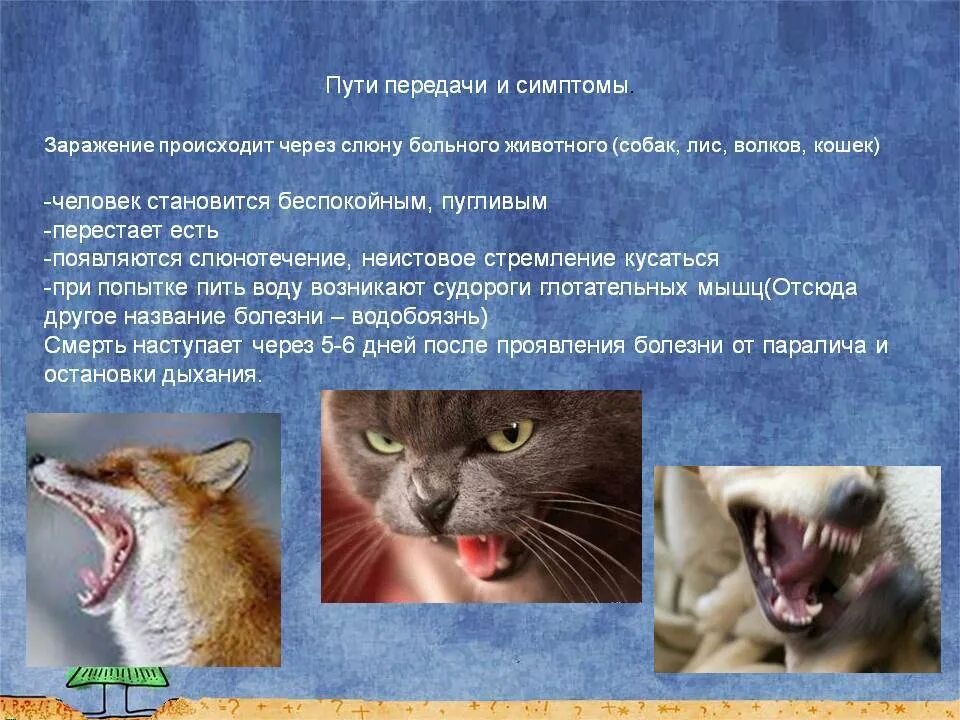 Пути передачи и симптомы.

Заражение происходит через слюну больного животного (собак, лис, волков, кошек)

-человек становится беспокойным, пугливым
-перестает есть
-появляются слюнотечение, неистовое стремление кусаться
-при попытке пить воду возникают судороги глотательных мышц(Отсюда другое название болезни – водобоязнь)
Смерть наступает через 5-6 дней после проявления болезни от паралича и остановки дыхания.